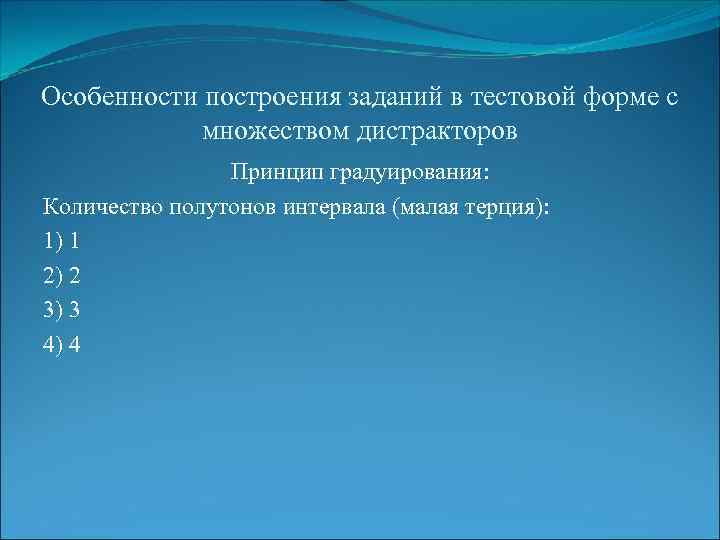 Особенности построения заданий в тестовой форме с множеством дистракторов

Принцип градуирования:

Количество полутонов интервала (малая терция):

1) 1

2) 2

3) 3

4) 4